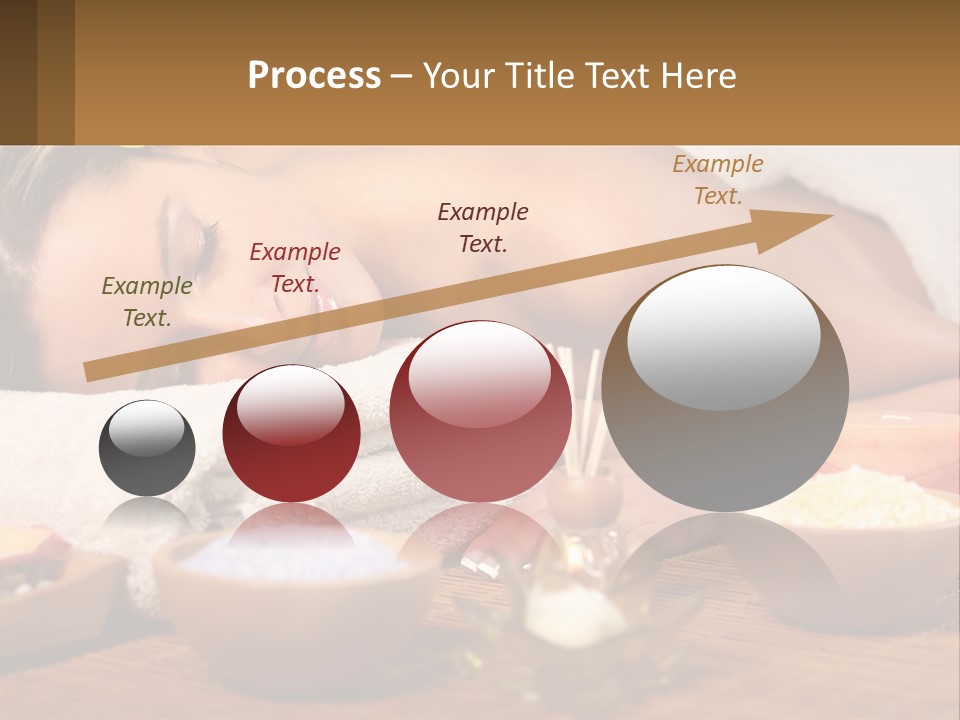 Process – Your Title Text Here

Example Text.

Example Text.

Example Text.

Example Text.